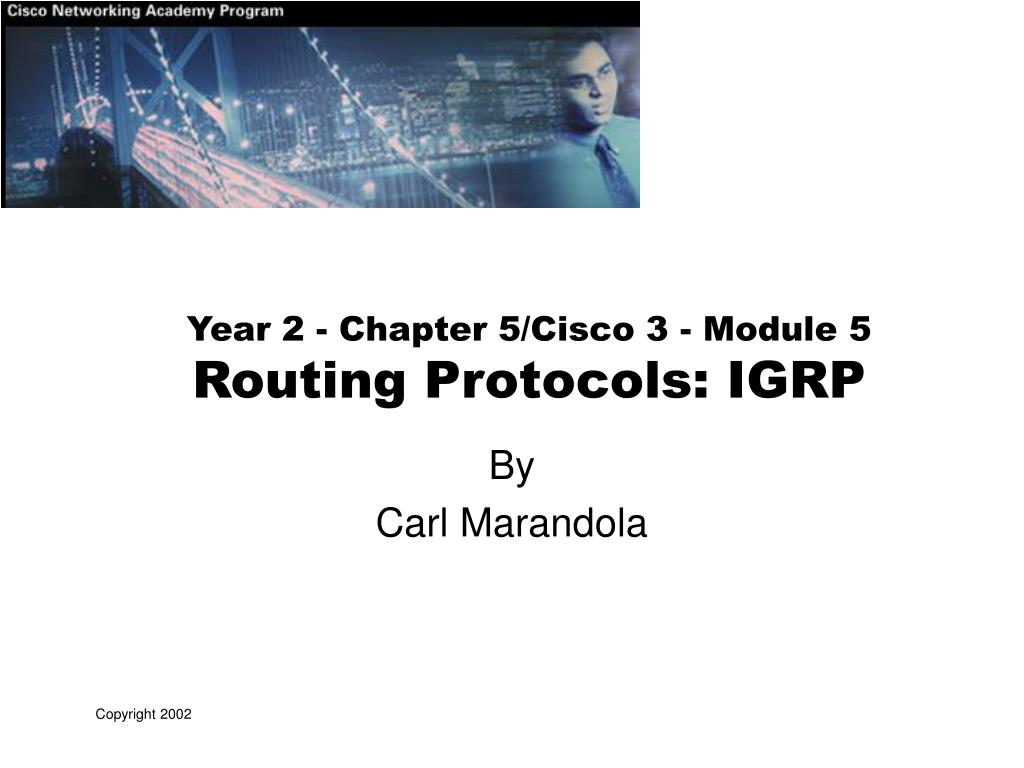 Cisco Networking Academy Program

Year 2 - Chapter 5/Cisco 3 - Module 5
Routing Protocols: IGRP

By
Carl Marandola

Copyright 2002